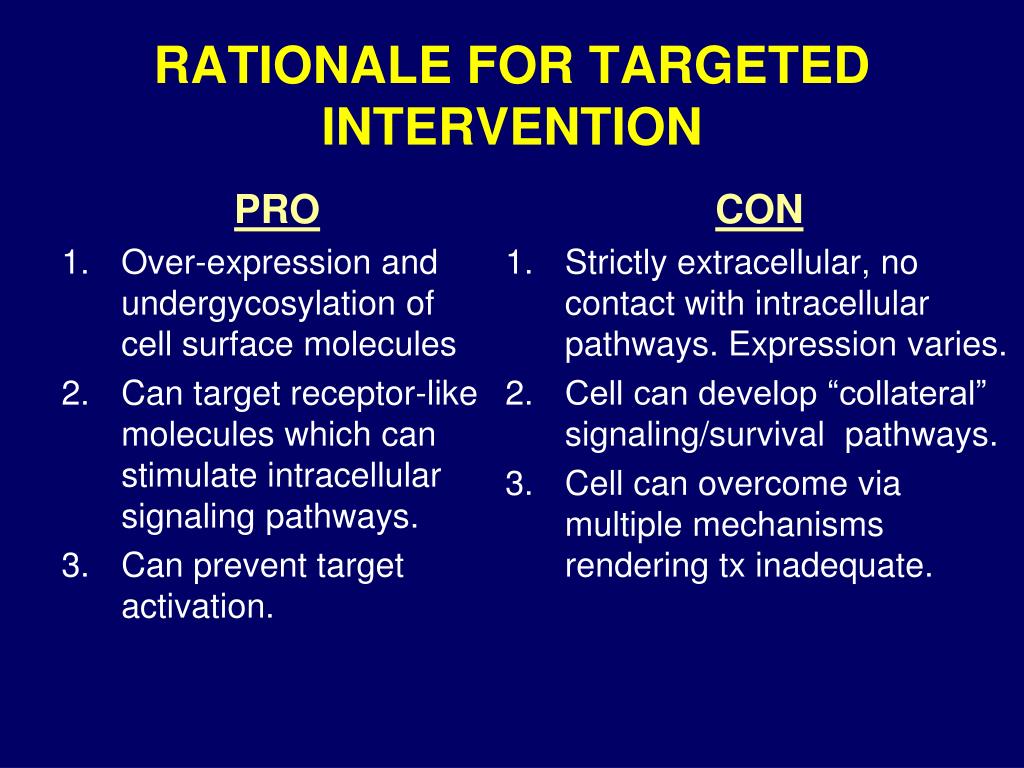 RATIONALE FOR TARGETED INTERVENTION

PRO

1. Over-expression and undergycosylation of cell surface molecules
2. Can target receptor-like molecules which can stimulate intracellular signaling pathways.
3. Can prevent target activation.

CON

1. Strictly extracellular, no contact with intracellular pathways. Expression varies.
2. Cell can develop “collateral” signaling/survival pathways.
3. Cell can overcome via multiple mechanisms rendering tx inadequate.